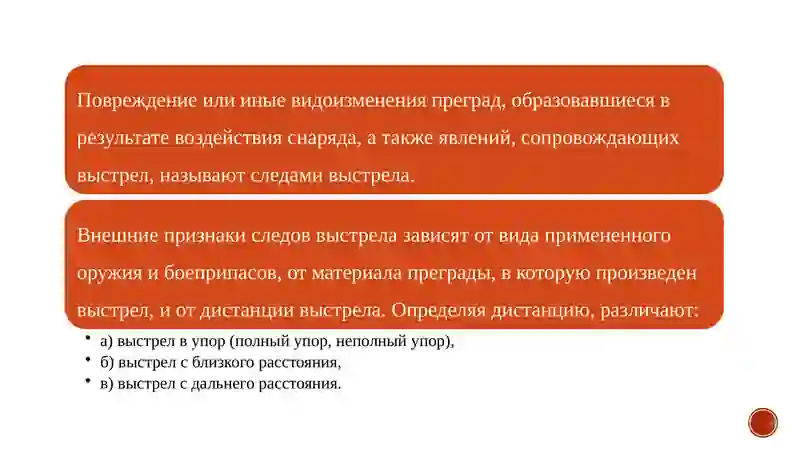 Повреждение или иные видоизменения преград, образовавшиеся в результате воздействия снаряда, а также явлений, сопровождающих выстрел, называют следами выстрела.

Внешние признаки следов выстрела зависят от вида примененного оружия и боеприпасов, от материала преграды, в которую произведен выстрел, и от дистанции выстрела. Определяя дистанцию, различают:

• а) выстрел в упор (полный упор, неполный упор),
• б) выстрел с близкого расстояния,
• в) выстрел с дальнего расстояния.